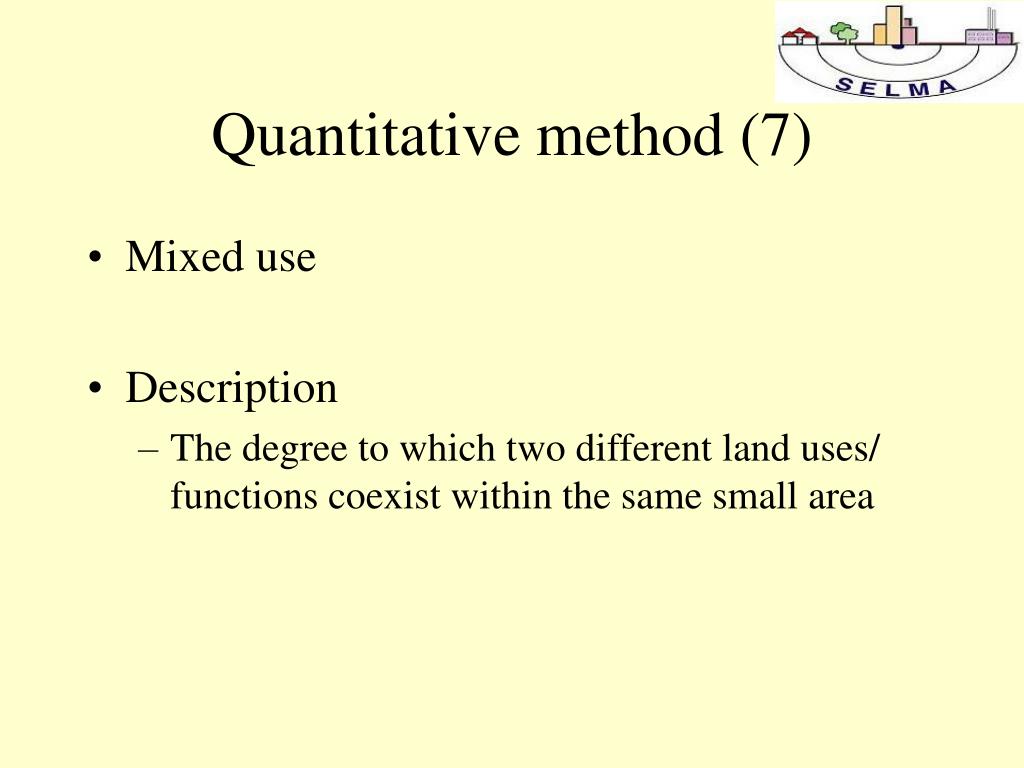 SELMA

Quantitative method (7)

• Mixed use

• Description
– The degree to which two different land uses/ functions coexist within the same small area